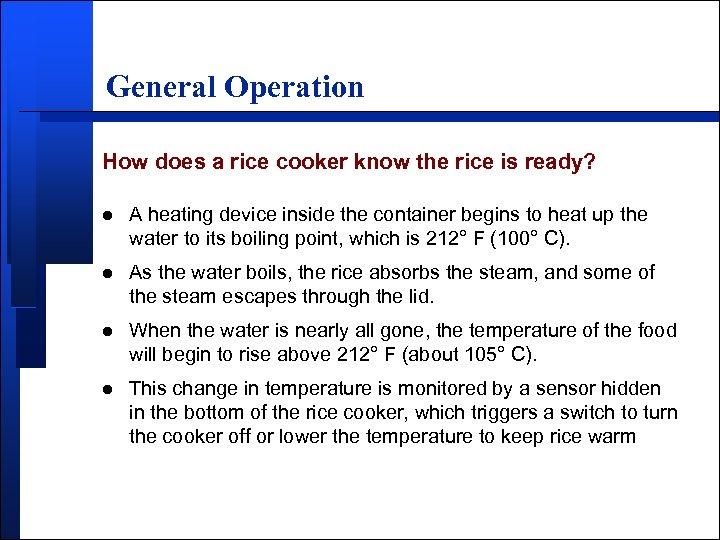 General Operation

How does a rice cooker know the rice is ready?

- A heating device inside the container begins to heat up the water to its boiling point, which is 212° F (100° C).
- As the water boils, the rice absorbs the steam, and some of the steam escapes through the lid.
- When the water is nearly all gone, the temperature of the food will begin to rise above 212° F (about 105° C).
- This change in temperature is monitored by a sensor hidden in the bottom of the rice cooker, which triggers a switch to turn the cooker off or lower the temperature to keep rice warm